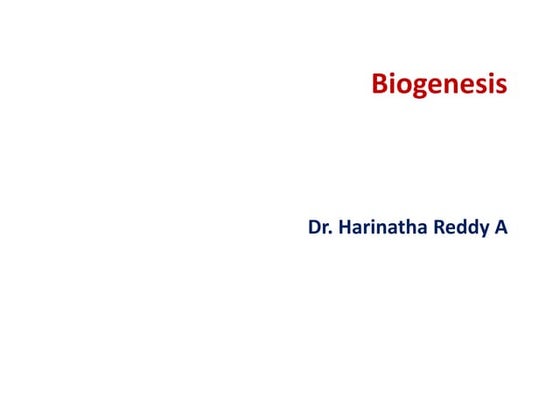 Biogenesis

Dr. Harinatha Reddy A